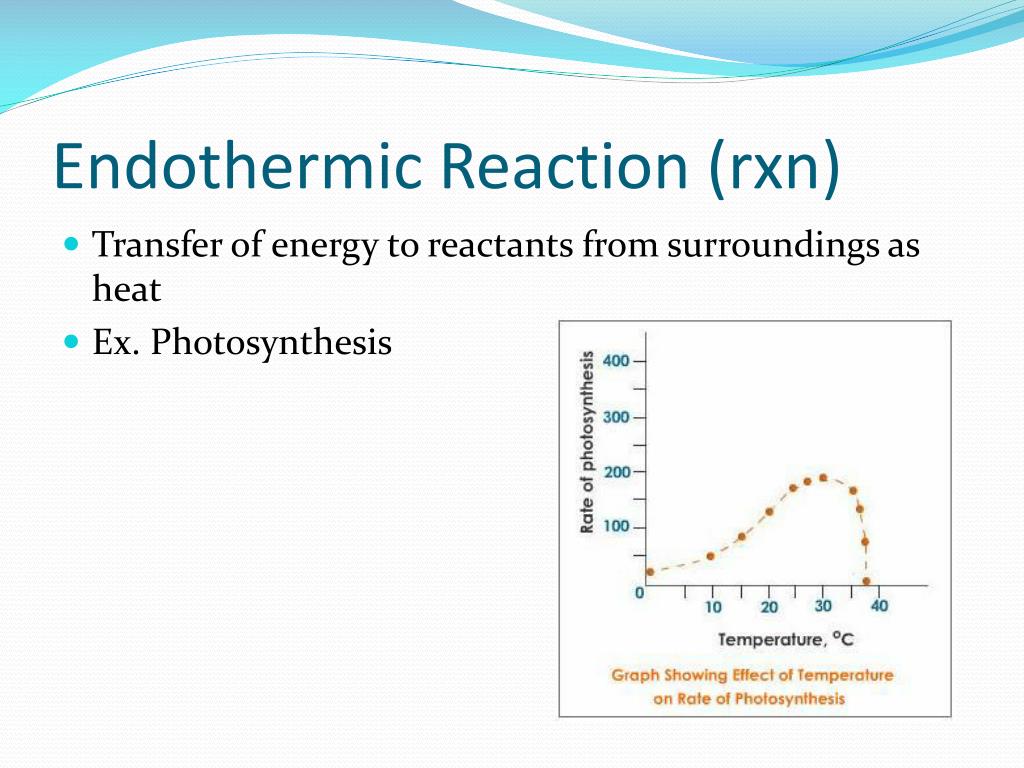 Endothermic Reaction (rxn)

Transfer of energy to reactants from surroundings as heat

Ex. Photosynthesis

Rate of photosynthesis

400

300

200

100

0

10

20

30

40

Temperature, °C

Graph Showing Effect of Temperature on Rate of Photosynthesis